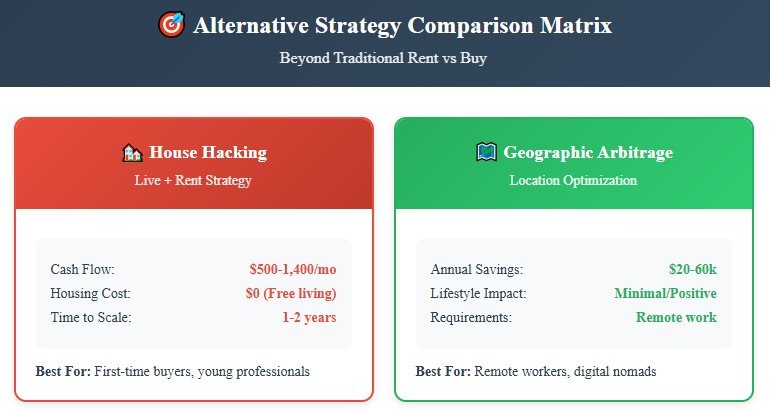 Alternative Strategy Comparison Matrix

Beyond Traditional Rent vs Buy

House Hacking

Live + Rent Strategy

Cash Flow: $500-1,400/mo
Housing Cost: $0 (Free living)
Time to Scale: 1-2 years

**Best For:** First-time buyers, young professionals

Geographic Arbitrage

Location Optimization

Annual Savings: $20-60k
Lifestyle Impact: Minimal/Positive
Requirements: Remote work

**Best For:** Remote workers, digital nomads